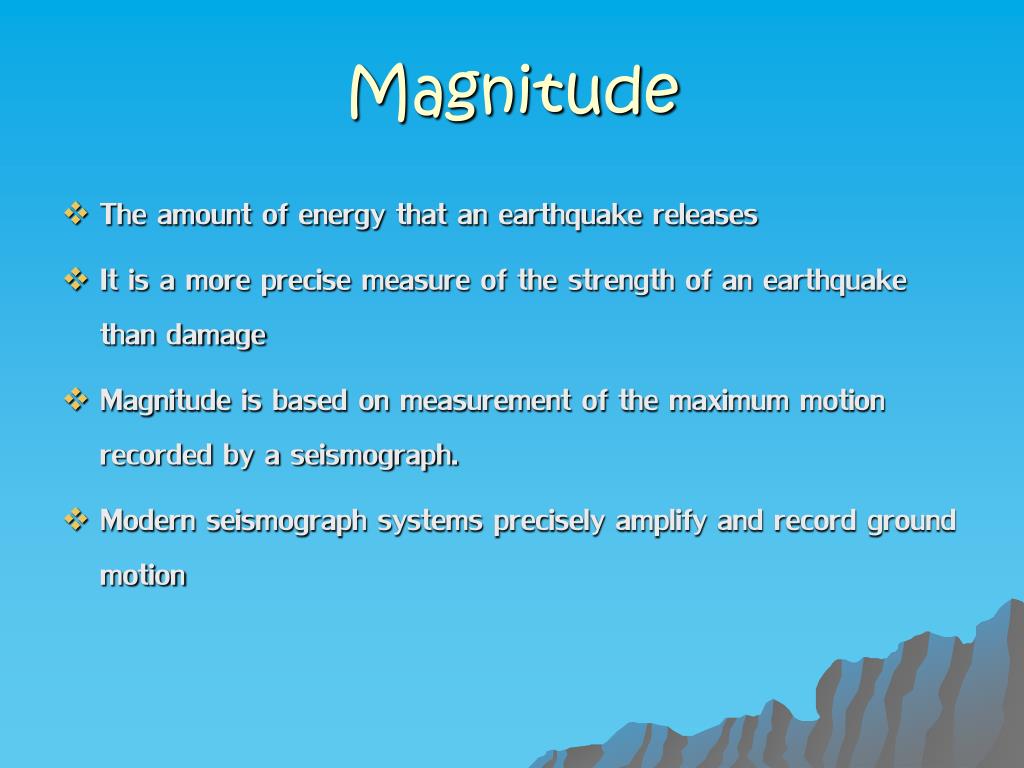 Magnitude

❖ The amount of energy that an earthquake releases

❖ It is a more precise measure of the strength of an earthquake than damage

❖ Magnitude is based on measurement of the maximum motion recorded by a seismograph.

❖ Modern seismograph systems precisely amplify and record ground motion